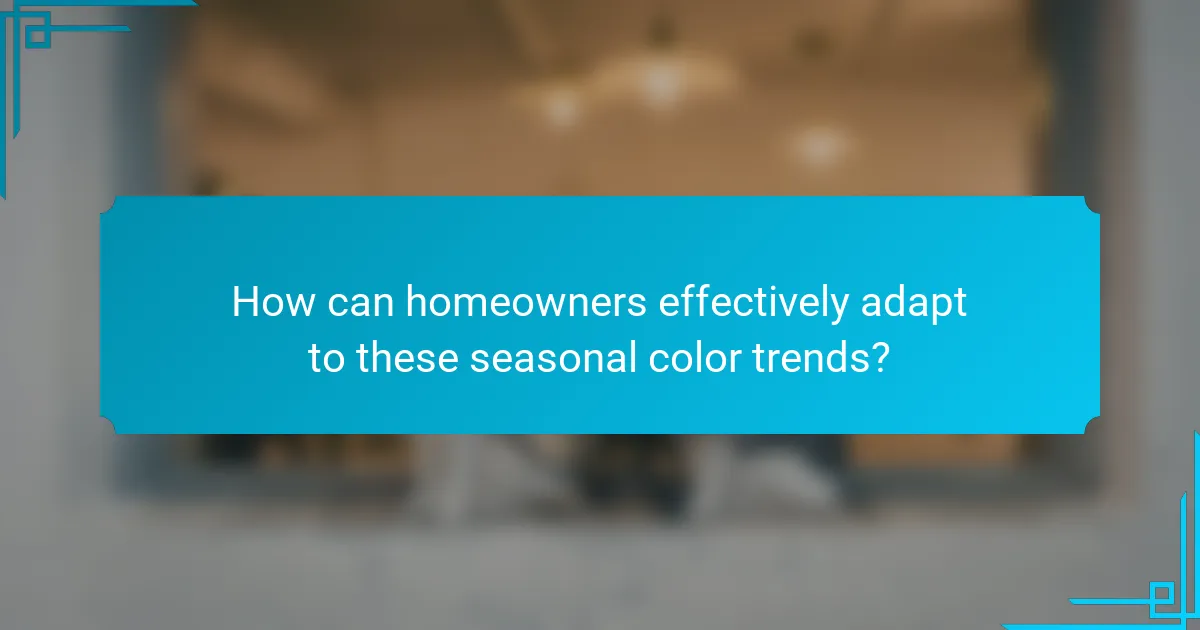 How can homeowners effectively adapt to these seasonal color trends?